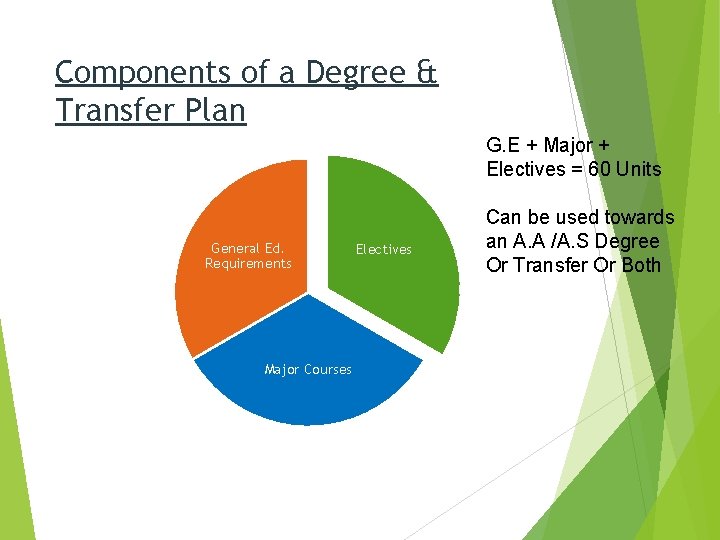 Components of a Degree & Transfer Plan

General Ed. Requirements

Electives

Major Courses

G.E + Major + Electives = 60 Units

Can be used towards an A.A /A.S Degree Or Transfer Or Both